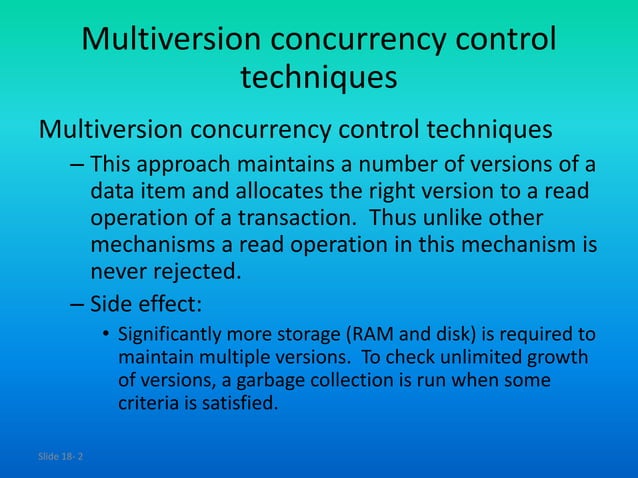 Multiversion concurrency control techniques

Multiversion concurrency control techniques

– This approach maintains a number of versions of a data item and allocates the right version to a read operation of a transaction. Thus unlike other mechanisms a read operation in this mechanism is never rejected.

– Side effect:

• Significantly more storage (RAM and disk) is required to maintain multiple versions. To check unlimited growth of versions, a garbage collection is run when some criteria is satisfied.

Slide 18- 2